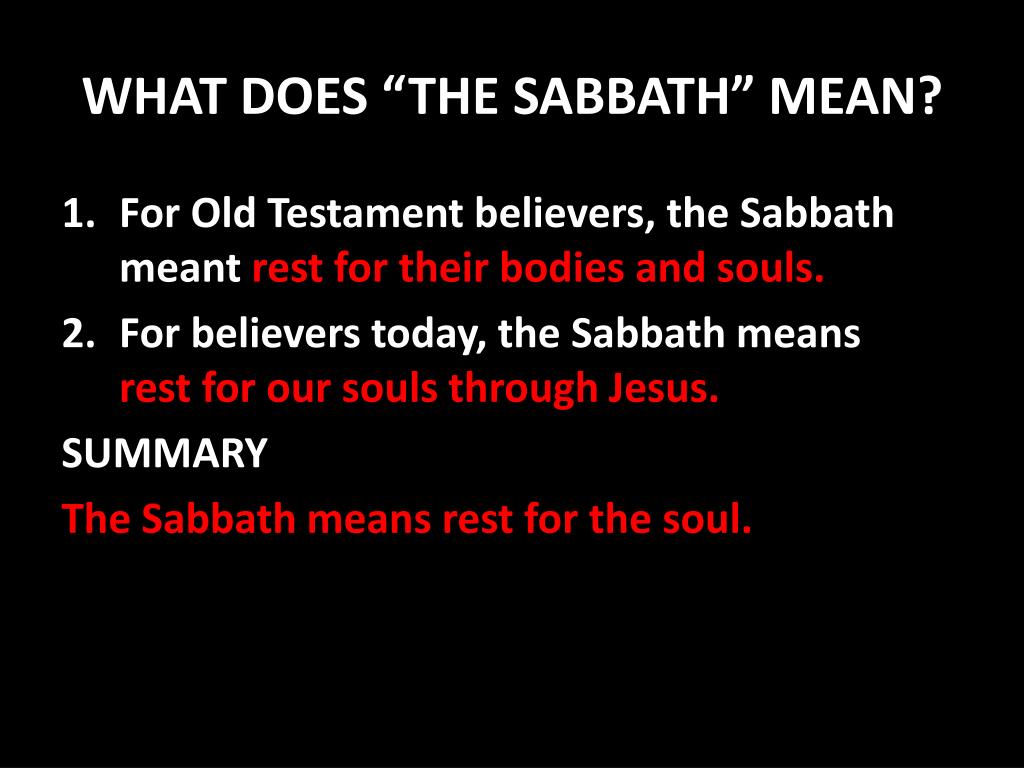 WHAT DOES “THE SABBATH” MEAN?

1. For Old Testament believers, the Sabbath meant rest for their bodies and souls.
2. For believers today, the Sabbath means rest for our souls through Jesus.

SUMMARY
The Sabbath means rest for the soul.